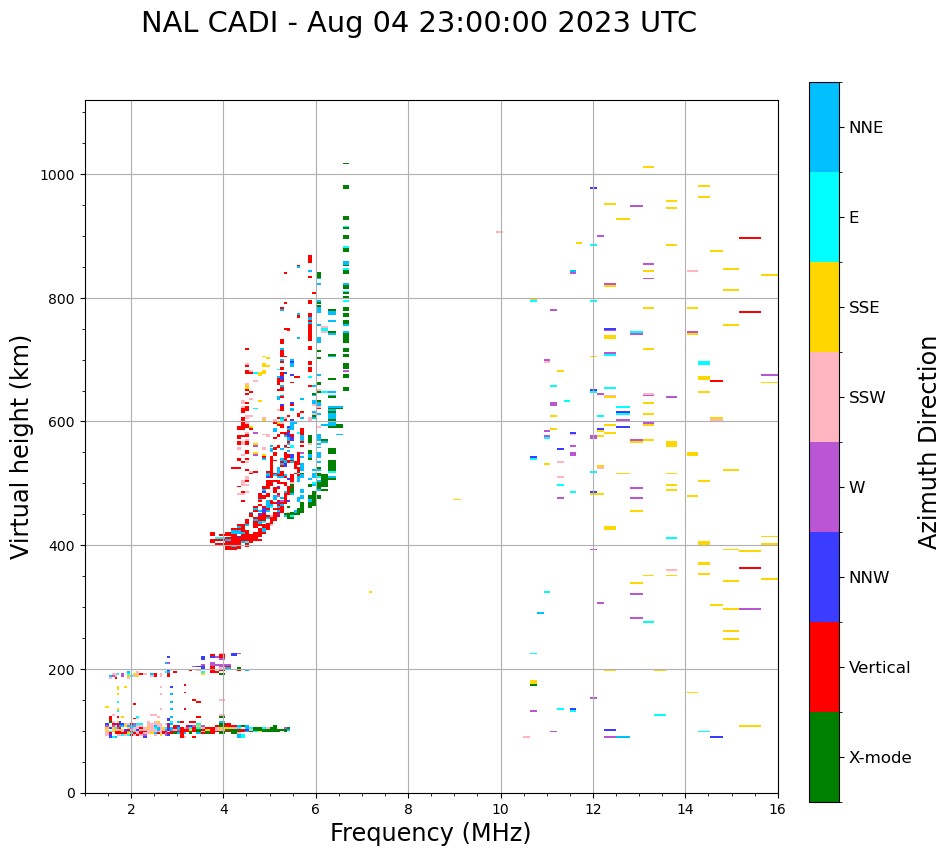 NAL CADI - Aug 04 23:00:00 2023 UTC

Virtual height (km)

1000
800
600
400
200
0

2
4
6
8
10
12
14
16

Frequency (MHz)

NNE
E
SSE
SSW
W
NNW
Vertical
X-mode

Azimuth Direction